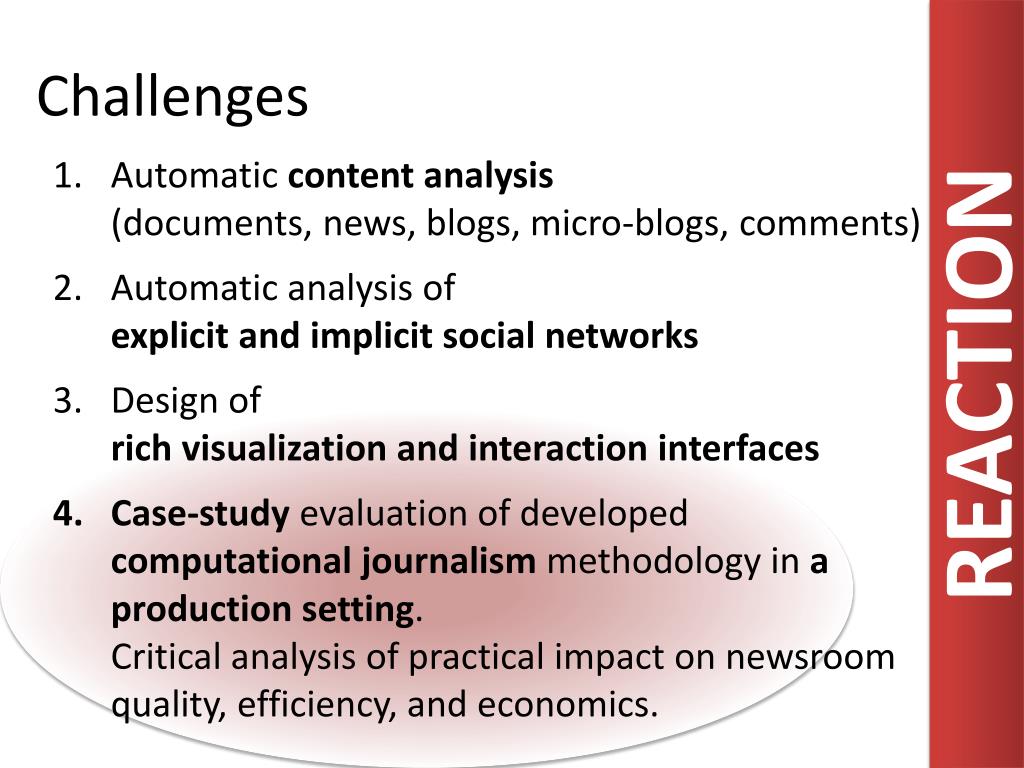 Challenges

1. Automatic content analysis
(documents, news, blogs, micro-blogs, comments)

2. Automatic analysis of
explicit and implicit social networks

3. Design of
rich visualization and interaction interfaces

4. Case-study evaluation of developed computational journalism methodology in a production setting.
Critical analysis of practical impact on newsroom quality, efficiency, and economics.

REACTION